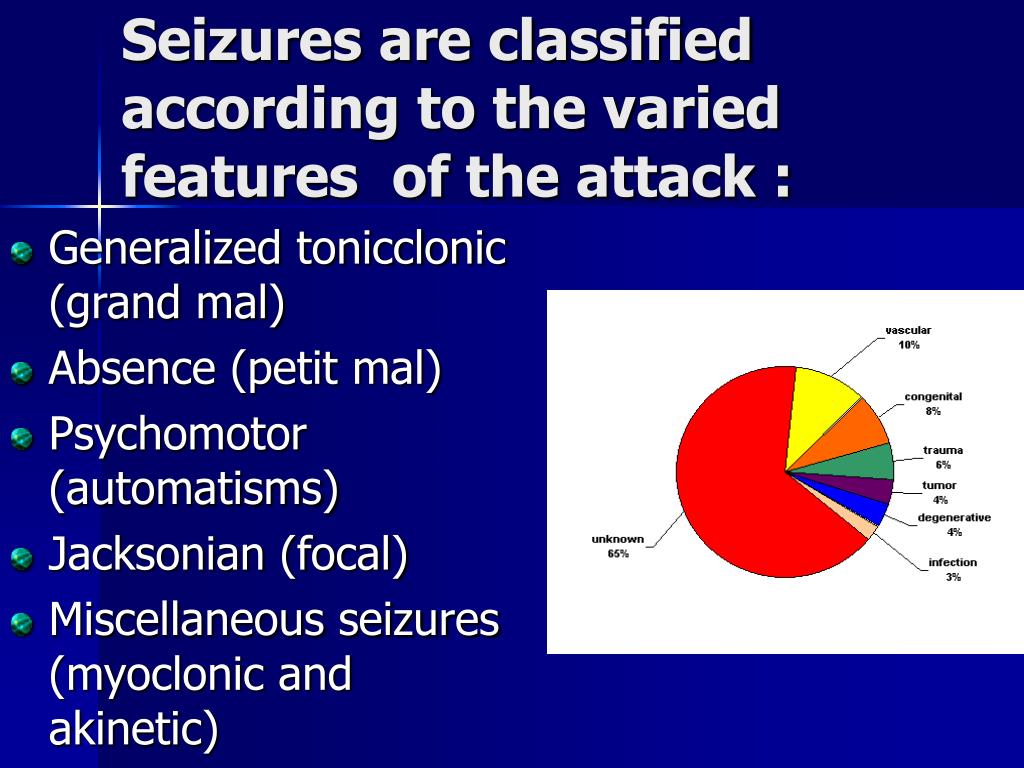 Seizures are classified according to the varied features of the attack :

Generalized tonicclonic (grand mal)

Absence (petit mal)

Psychomotor (automatisms)

Jacksonian (focal)

Miscellaneous seizures (myoclonic and akinetic)

vascular
10%

congenital
8%

trauma
6%

tumor
4%

degenerative
4%

infection
3%

unknown
65%